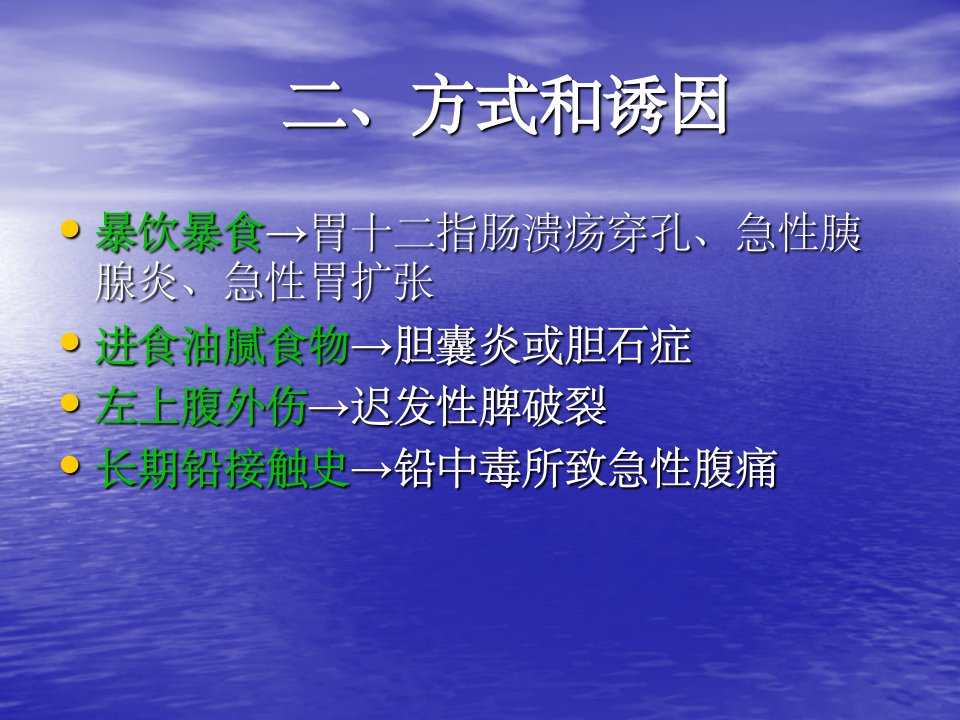 二、方式和诱因

• 暴饮暴食→胃十二指肠溃疡穿孔、急性胰腺炎、急性胃扩张
• 进食油腻食物→胆囊炎或胆石症
• 左上腹外伤→迟发性脾破裂
• 长期铅接触史→铅中毒所致急性腹痛